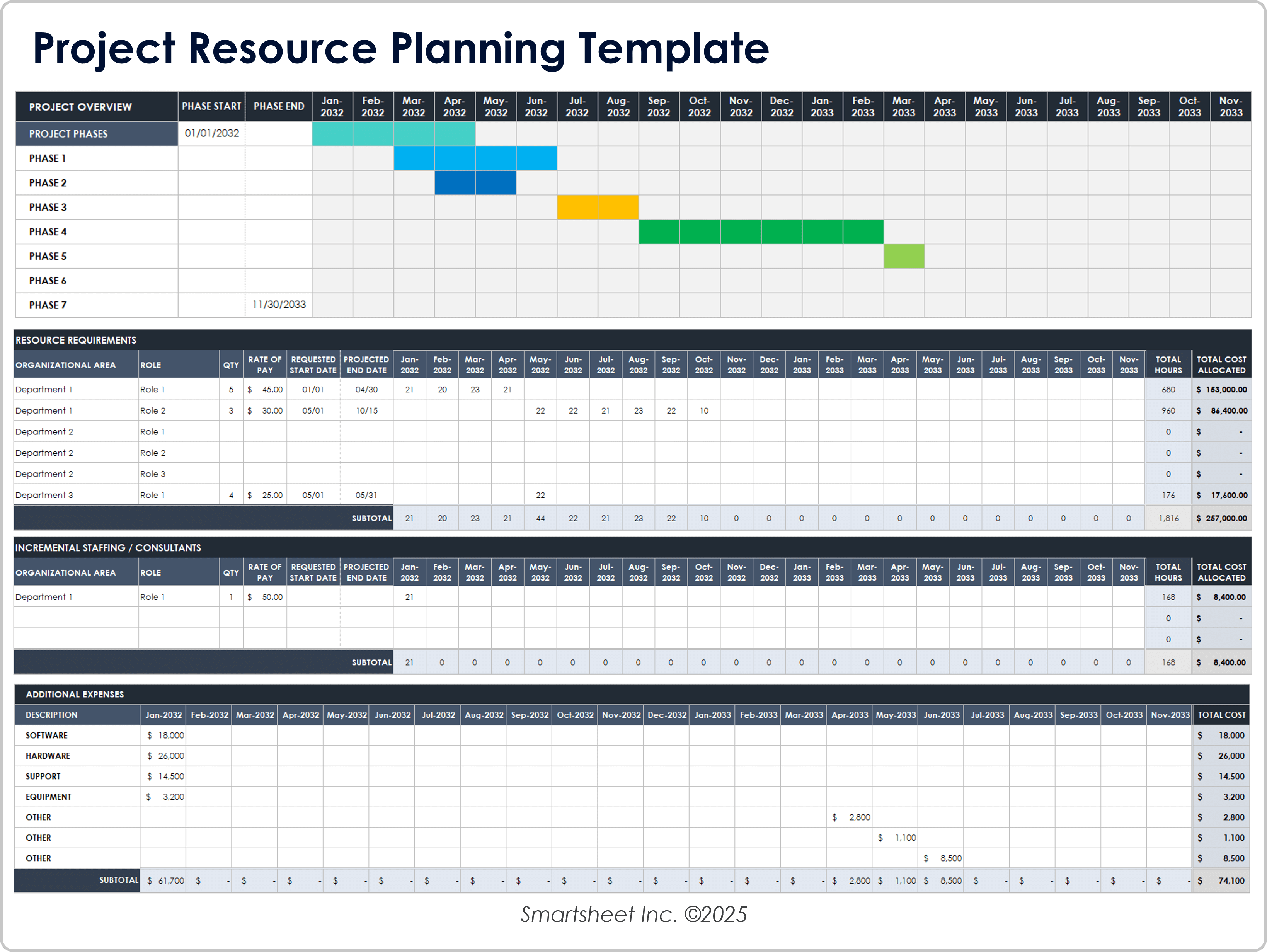 Project Resource Planning Template

| PROJECT OVERVIEW | PHASE START | PHASE END | Jan-2032 | Feb-2032 | Mar-2032 | Apr-2032 | May-2032 | Jun-2032 | Jul-2032 | Aug-2032 | Sep-2032 | Oct-2032 | Nov-2032 | Dec-2032 | Jan-2033 | Feb-2033 | Mar-2033 | Apr-2033 | May-2033 | Jun-2033 | Jul-2033 | Aug-2033 | Sep-2033 | Oct-2033 | Nov-2033 |
|---|---|---|---|---|---|---|---|---|---|---|---|---|---|---|---|---|---|---|---|---|---|---|---|---|---|
| PROJECT PHASES | 01/01/2032 | | | | | | | | | | | | | | | | | | | | | | | | |
| PHASE 1 | | | | | | | | | | | | | | | | | | | | | | | | | |
| PHASE 2 | | | | | | | | | | | | | | | | | | | | | | | | | |
| PHASE 3 | | | | | | | | | | | | | | | | | | | | | | | | | |
| PHASE 4 | | | | | | | | | | | | | | | | | | | | | | | | | |
| PHASE 5 | | | | | | | | | | | | | | | | | | | | | | | | | |
| PHASE 6 | | | | | | | | | | | | | | | | | | | | | | | | | |
| PHASE 7 | | 11/30/2033 | | | | | | | | | | | | | | | | | | | | | | | |

RESOURCE REQUIREMENTS

| ORGANIZATIONAL AREA | ROLE | QTY | RATE OF PAY | REQUESTED START DATE | PROJECTED END DATE | Jan-2032 | Feb-2032 | Mar-2032 | Apr-2032 | May-2032 | Jun-2032 | Jul-2032 | Aug-2032 | Sep-2032 | Oct-2032 | Nov-2032 | Dec-2032 | Jan-2033 | Feb-2033 | Mar-2033 | Apr-2033 | May-2033 | Jun-2033 | Jul-2033 | Aug-2033 | Sep-2033 | Oct-2033 | Nov-2033 | TOTAL HOURS | TOTAL COST ALLOCATED |
|---|---|---|---|---|---|---|---|---|---|---|---|---|---|---|---|---|---|---|---|---|---|---|---|---|---|---|---|---|---|---|
| Department 1 | Role 1 | 5 | $ 45.00 | 01/01 | 04/30 | 21 | 20 | 23 | 21 | | | | | | | | | | | | | | | | | | | | 680 | $ 153,000.00 |
| Department 1 | Role 2 | 3 | $ 30.00 | 05/01 | 10/15 | | | | | 22 | 22 | 21 | 23 | 22 | 10 | | | | | | | | | | | | | | 960 | $ 86,400.00 |
| Department 2 | Role 1 | | | | | | | | | | | | | | | | | | | | | | | | | | | | 0 | $ - |
| Department 2 | Role 2 | | | | | | | | | | | | | | | | | | | | | | | | | | | | 0 | $ - |
| Department 2 | Role 3 | | | | | | | | | | | | | | | | | | | | | | | | | | | | 0 | $ - |
| Department 3 | Role 1 | 4 | $ 25.00 | 05/01 | 05/31 | | | | | 22 | | | | | | | | | | | | | | | | | | | 176 | $ 17,600.00 |
| | | | | | SUBTOTAL | 21 | 20 | 23 | 21 | 44 | 22 | 21 | 23 | 22 | 10 | 0 | 0 | 0 | 0 | 0 | 0 | 0 | 0 | 0 | 0 | 0 | 0 | 0 | 1,816 | $ 257,000.00 |

INCREMENTAL STAFFING / CONSULTANTS

| ORGANIZATIONAL AREA | ROLE | QTY | RATE OF PAY | REQUESTED START DATE | PROJECTED END DATE | Jan-2032 | Feb-2032 | Mar-2032 | Apr-2032 | May-2032 | Jun-2032 | Jul-2032 | Aug-2032 | Sep-2032 | Oct-2032 | Nov-2032 | Dec-2032 | Jan-2033 | Feb-2033 | Mar-2033 | Apr-2033 | May-2033 | Jun-2033 | Jul-2033 | Aug-2033 | Sep-2033 | Oct-2033 | Nov-2033 | TOTAL HOURS | TOTAL COST ALLOCATED |
|---|---|---|---|---|---|---|---|---|---|---|---|---|---|---|---|---|---|---|---|---|---|---|---|---|---|---|---|---|---|---|
| Department 1 | Role 1 | 1 | $ 50.00 | | | 21 | | | | | | | | | | | | | | | | | | | | | | | 168 | $ 8,400.00 |
| | | | | | | | | | | | | | | | | | | | | | | | | | | | | | 0 | $ - |
| | | | | | | | | | | | | | | | | | | | | | | | | | | | | | 0 | $ - |
| | | | | | SUBTOTAL | 21 | 0 | 0 | 0 | 0 | 0 | 0 | 0 | 0 | 0 | 0 | 0 | 0 | 0 | 0 | 0 | 0 | 0 | 0 | 0 | 0 | 0 | 0 | 168 | $ 8,400.00 |

ADDITIONAL EXPENSES

| DESCRIPTION | Jan-2032 | Feb-2032 | Mar-2032 | Apr-2032 | May-2032 | Jun-2032 | Jul-2032 | Aug-2032 | Sep-2032 | Oct-2032 | Nov-2032 | Dec-2032 | Jan-2033 | Feb-2033 | Mar-2033 | Apr-2033 | May-2033 | Jun-2033 | Jul-2033 | Aug-2033 | Sep-2033 | Oct-2033 | Nov-2033 | TOTAL COST |
|---|---|---|---|---|---|---|---|---|---|---|---|---|---|---|---|---|---|---|---|---|---|---|---|---|
| SOFTWARE | $ 18,000 | | | | | | | | | | | | | | | | | | | | | | | $ 18,000 |
| HARDWARE | $ 26,000 | | | | | | | | | | | | | | | | | | | | | | | $ 26,000 |
| SUPPORT | $ 14,500 | | | | | | | | | | | | | | | | | | | | | | | $ 14,500 |
| EQUIPMENT | $ 3,200 | | | | | | | | | | | | | | | | | | | | | | | $ 3,200 |
| OTHER | | | | | | | | | | | | | | | | $ 2,800 | | | | | | | | $ 2,800 |
| OTHER | | | | | | | | | | | | | | | | | $ 1,100 | | | | | | | $ 1,100 |
| OTHER | | | | | | | | | | | | | | | | | | $ 8,500 | | | | | | $ 8,500 |
| SUBTOTAL | $ 61,700 | $ - | $ - | $ - | $ - | $ - | $ - | $ - | $ - | $ - | $ - | $ - | $ - | $ - | $ - | $ 2,800 | $ 1,100 | $ 8,500 | $ - | $ - | $ - | $ - | $ - | $ 74,100 |

Smartsheet Inc. ©2025